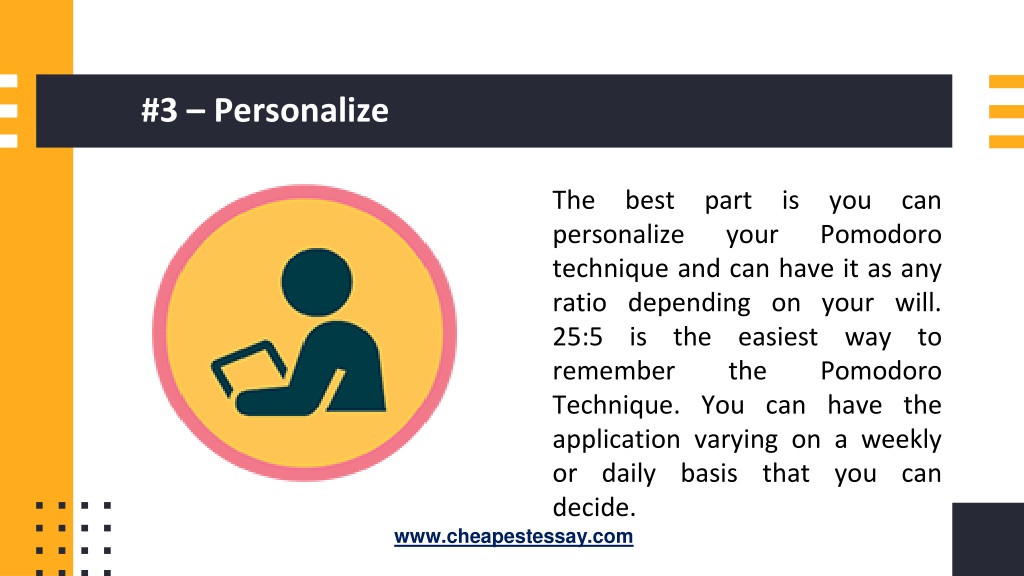 #3 – Personalize

The best part is you can personalize your Pomodoro technique and can have it as any ratio depending on your will. 25:5 is the easiest way to remember the Pomodoro Technique. You can have the application varying on a weekly or daily basis that you can decide.

www.cheapestessay.com